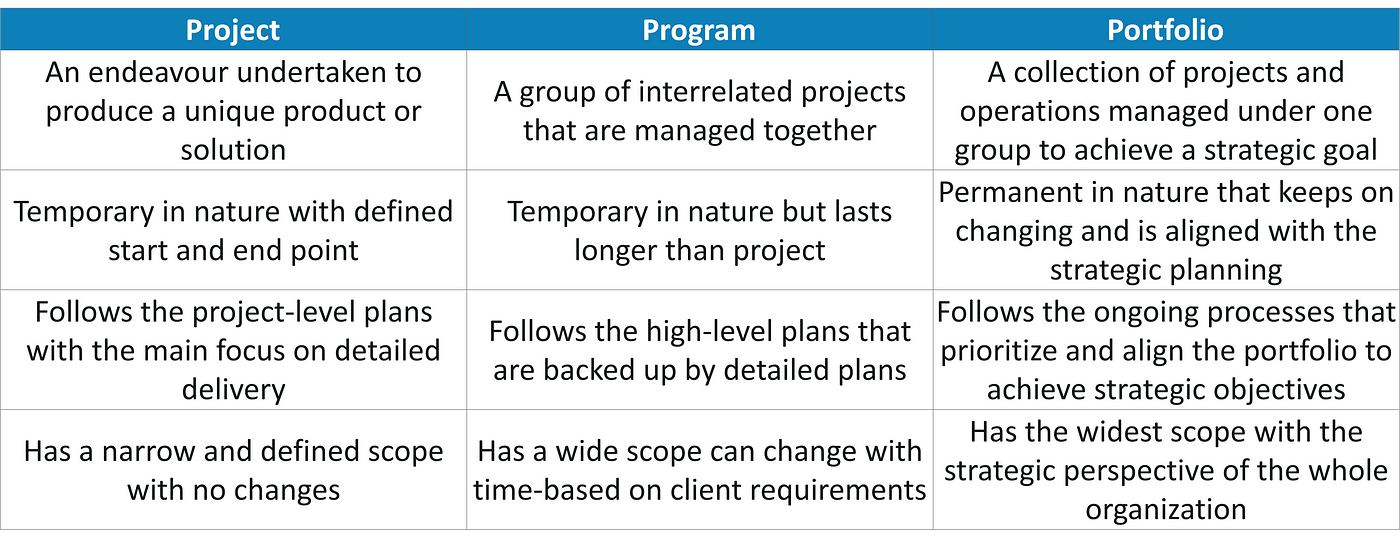 | Project | Program | Portfolio |
|---|---|---|
| An endeavour undertaken to produce a unique product or solution | A group of interrelated projects that are managed together | A collection of projects and operations managed under one group to achieve a strategic goal |
| Temporary in nature with defined start and end point | Temporary in nature but lasts longer than project | Permanent in nature that keeps on changing and is aligned with the strategic planning |
| Follows the project-level plans with the main focus on detailed delivery | Follows the high-level plans that are backed up by detailed plans | Follows the ongoing processes that prioritize and align the portfolio to achieve strategic objectives |
| Has a narrow and defined scope with no changes | Has a wide scope can change with time-based on client requirements | Has the widest scope with the strategic perspective of the whole organization |